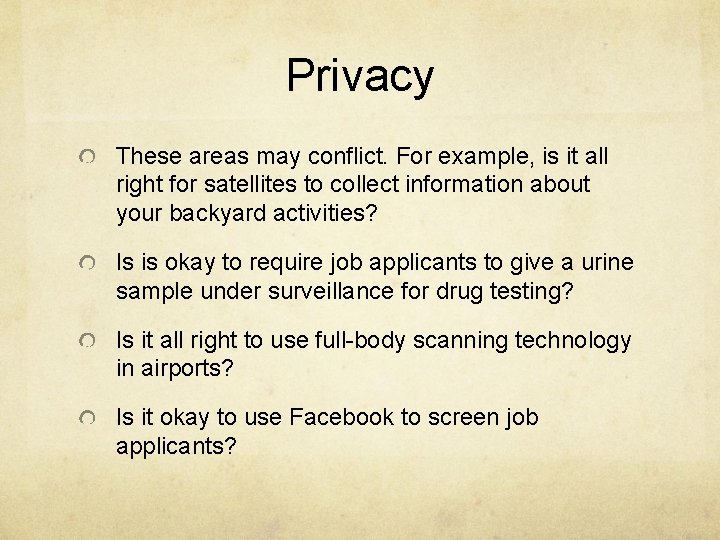 Privacy

These areas may conflict. For example, is it all right for satellites to collect information about your backyard activities?

Is is okay to require job applicants to give a urine sample under surveillance for drug testing?

Is it all right to use full-body scanning technology in airports?

Is it okay to use Facebook to screen job applicants?